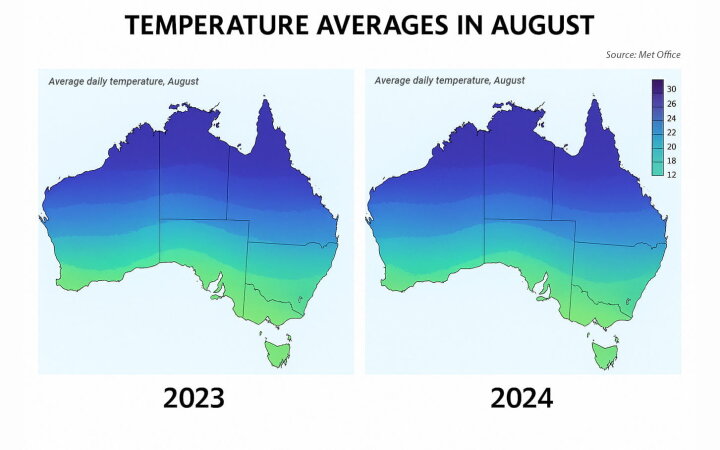 TEMPERATURE AVERAGES IN AUGUST

Source: Met Office

Average daily temperature, August

Average daily temperature, August

30
26
24
22
20
18
12

2023

2024